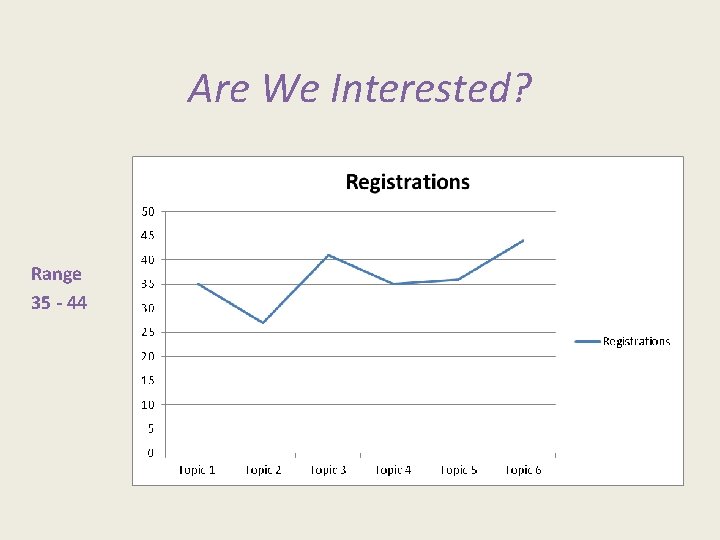 Are We Interested?

Range
35 - 44

Registrations

50
45
40
35
30
25
20
15
10
5
0

Topic 1
Topic 2
Topic 3
Topic 4
Topic 5
Topic 6

Registrations